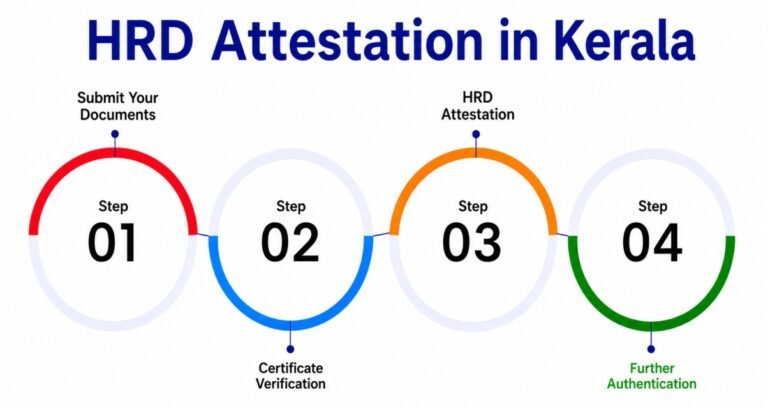 HRD Attestation in Kerala

Submit Your Documents

Step
01

Step
02

Certificate Verification

HRD Attestation

Step
03

Step
04

Further Authentication